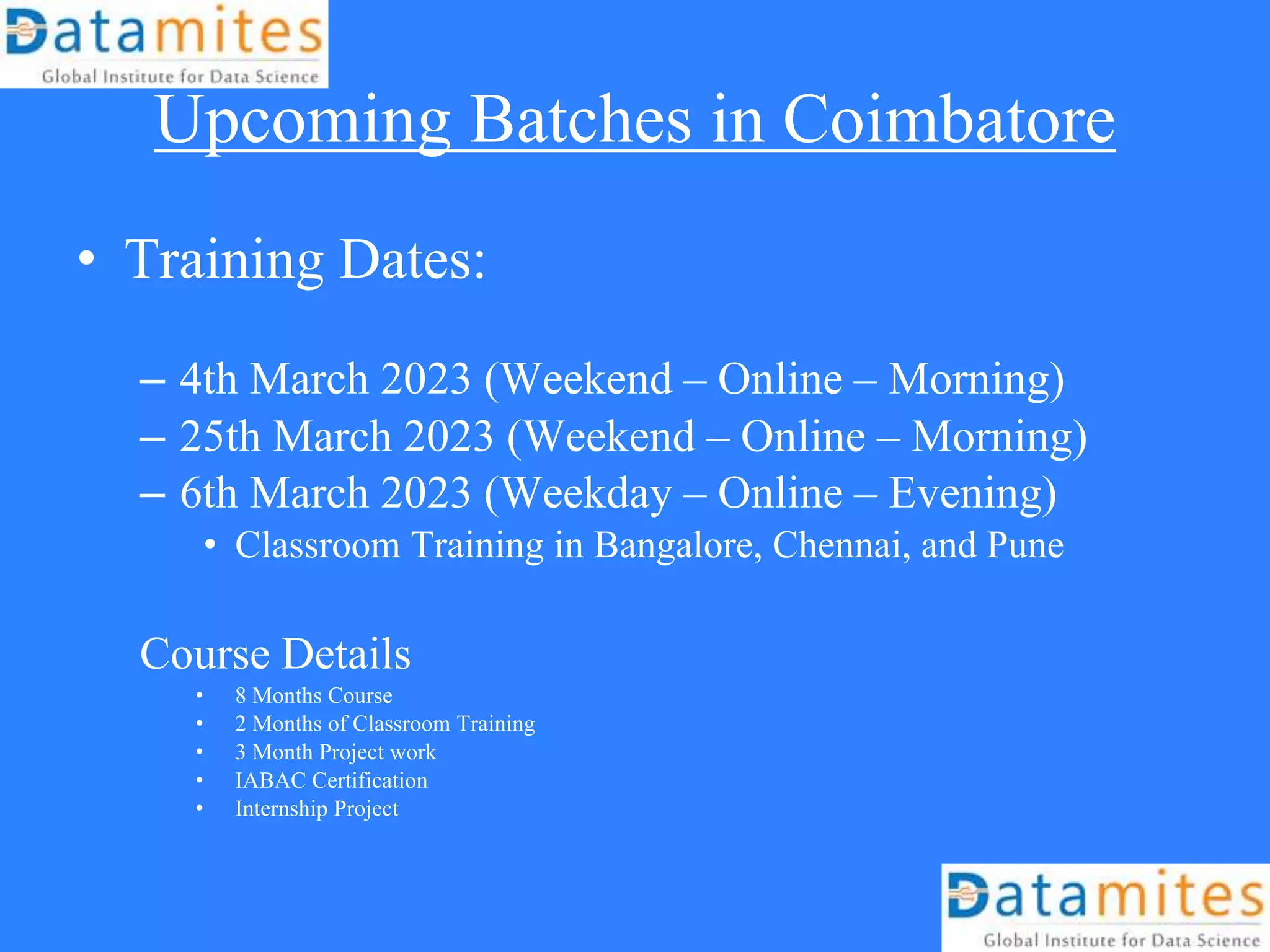 Datamites
Global Institute for Data Science

Upcoming Batches in Coimbatore

• Training Dates:

– 4th March 2023 (Weekend – Online – Morning)
– 25th March 2023 (Weekend – Online – Morning)
– 6th March 2023 (Weekday – Online – Evening)
• Classroom Training in Bangalore, Chennai, and Pune

Course Details
• 8 Months Course
• 2 Months of Classroom Training
• 3 Month Project work
• IABAC Certification
• Internship Project

Datamites
Global Institute for Data Science